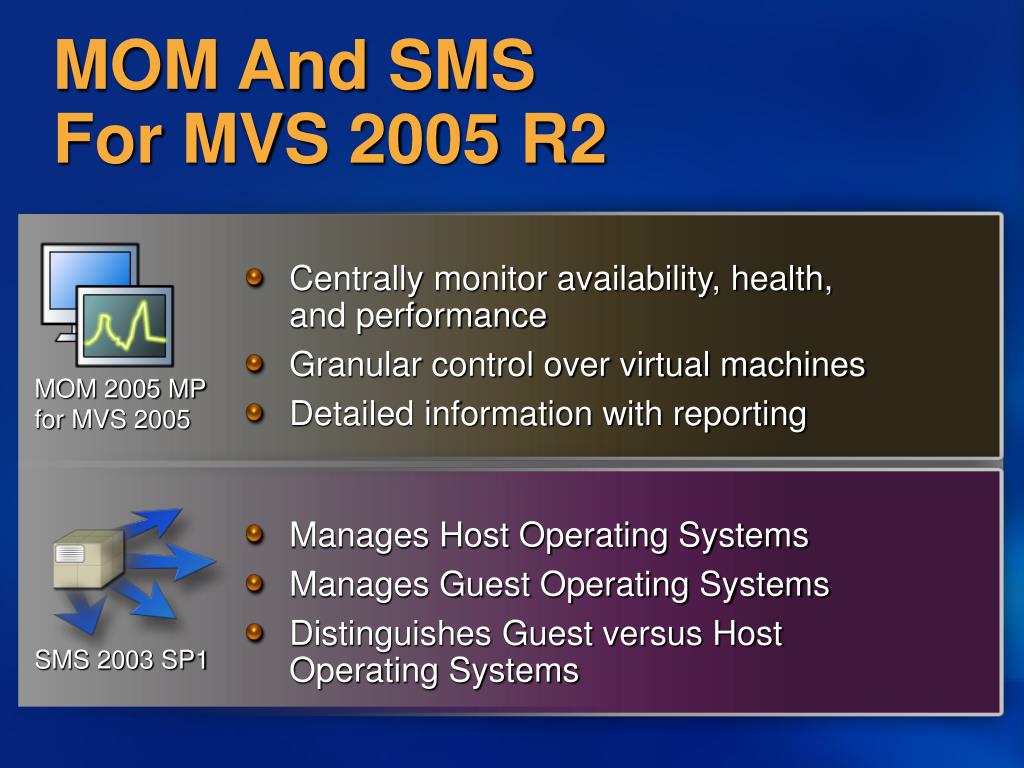 MOM And SMS
For MVS 2005 R2

MOM 2005 MP for MVS 2005

Centrally monitor availability, health, and performance
Granular control over virtual machines
Detailed information with reporting

SMS 2003 SP1

Manages Host Operating Systems
Manages Guest Operating Systems
Distinguishes Guest versus Host Operating Systems